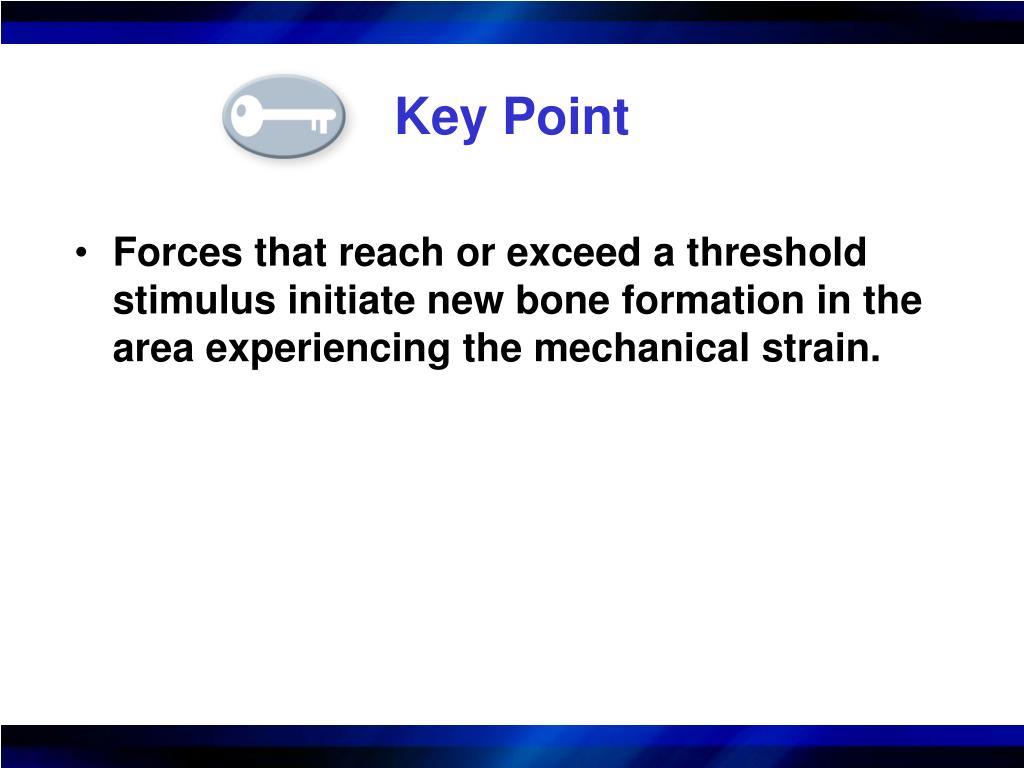 Key Point

• Forces that reach or exceed a threshold stimulus initiate new bone formation in the area experiencing the mechanical strain.